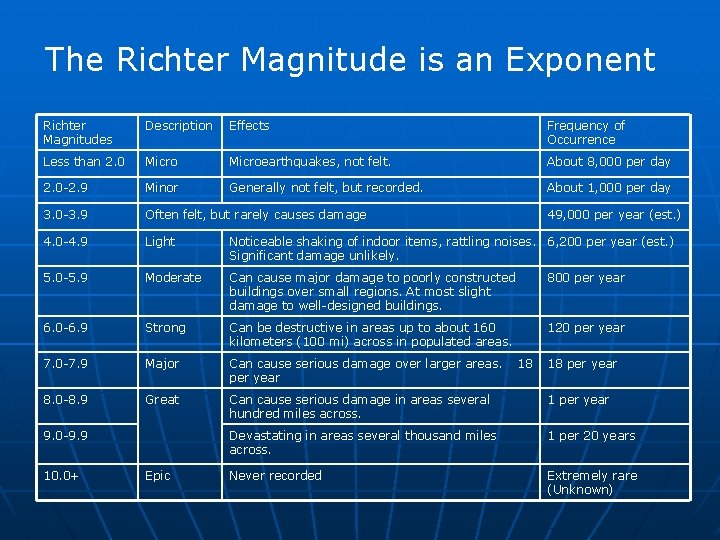 The Richter Magnitude is an Exponent

| Richter Magnitudes | Description | Effects | Frequency of Occurrence |
|---|---|---|---|
| Less than 2.0 | Micro | Microearthquakes, not felt. | About 8,000 per day |
| 2.0-2.9 | Minor | Generally not felt, but recorded. | About 1,000 per day |
| 3.0-3.9 | Often felt, but rarely causes damage | | 49,000 per year (est.) |
| 4.0-4.9 | Light | Noticeable shaking of indoor items, rattling noises. Significant damage unlikely. | 6,200 per year (est.) |
| 5.0-5.9 | Moderate | Can cause major damage to poorly constructed buildings over small regions. At most slight damage to well-designed buildings. | 800 per year |
| 6.0-6.9 | Strong | Can be destructive in areas up to about 160 kilometers (100 mi) across in populated areas. | 120 per year |
| 7.0-7.9 | Major | Can cause serious damage over larger areas. 18 per year | 18 per year |
| 8.0-8.9 | Great | Can cause serious damage in areas several hundred miles across. | 1 per year |
| 9.0-9.9 | | Devastating in areas several thousand miles across. | 1 per 20 years |
| 10.0+ | Epic | Never recorded | Extremely rare (Unknown) |